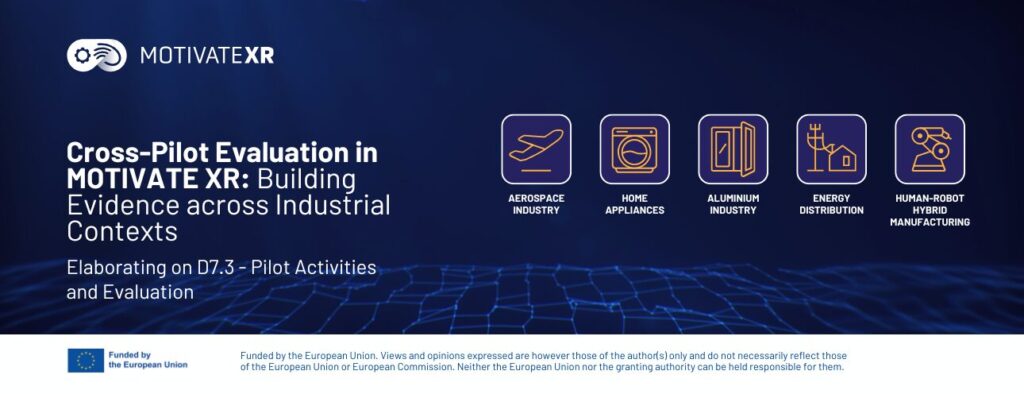 MOTIVATEXR

Cross-Pilot Evaluation in MOTIVATE XR: Building Evidence across Industrial Contexts

Elaborating on D7.3 - Pilot Activities and Evaluation

AEROSPACE INDUSTRY

HOME APPLIANCES

ALUMINIUM INDUSTRY

ENERGY DISTRIBUTION

HUMAN-ROBOT HYBRID MANUFACTURING

Funded by the European Union

Funded by the European Union. Views and opinions expressed are however those of the author(s) only and do not necessarily reflect those of the European Union or European Commission. Neither the European Union nor the granting authority can be held responsible for them.